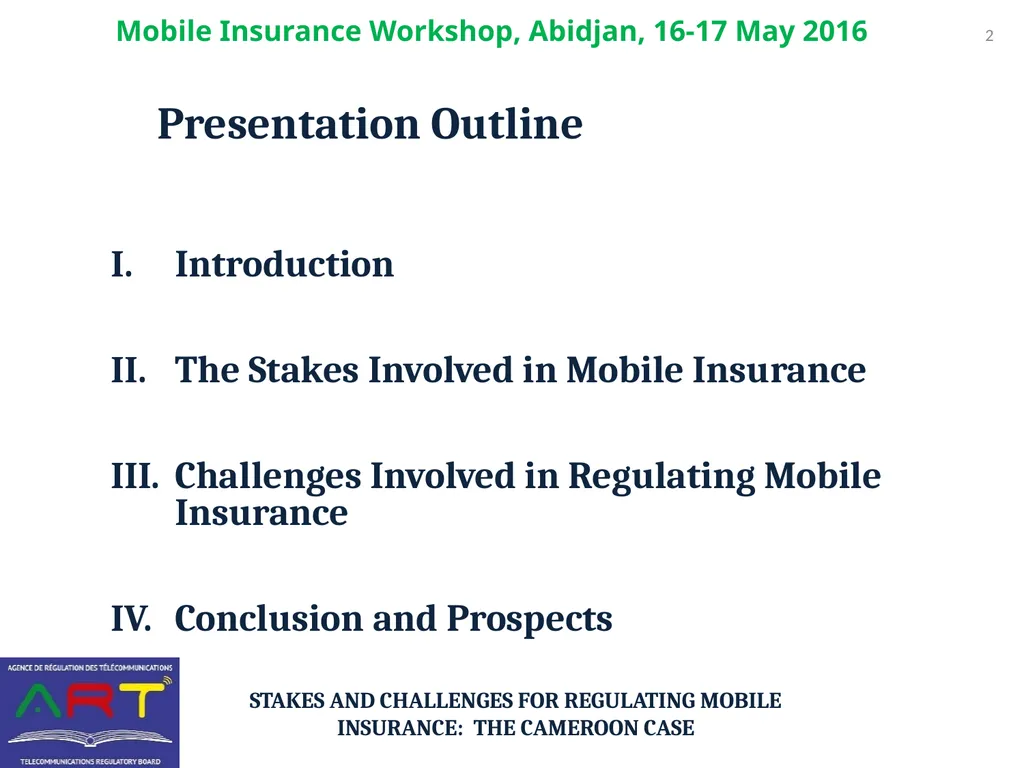 Mobile Insurance Workshop, Abidjan, 16-17 May 2016

2

Presentation Outline

I. Introduction

II. The Stakes Involved in Mobile Insurance

III. Challenges Involved in Regulating Mobile Insurance

IV. Conclusion and Prospects

AGENCE DE RÉGULATION DES TÉLÉCOMMUNICATIONS

ART

TELECOMMUNICATIONS REGULATORY BOARD

STAKES AND CHALLENGES FOR REGULATING MOBILE INSURANCE: THE CAMEROON CASE